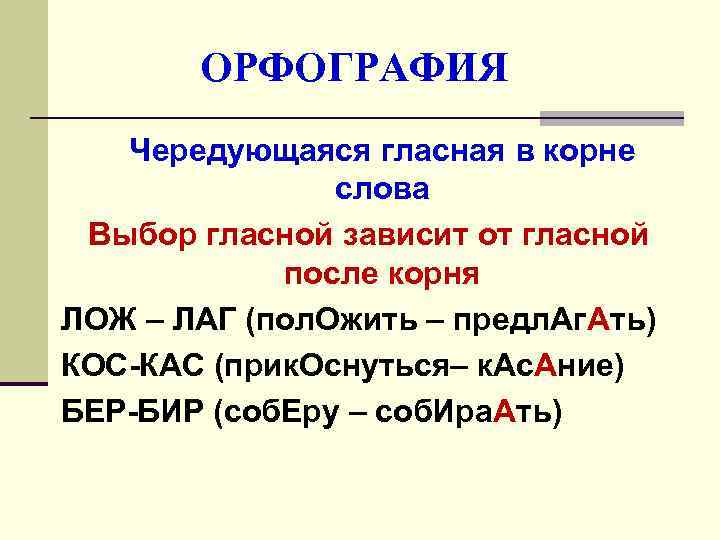 ОРФОГРАФИЯ

Чередующаяся гласная в корне слова

Выбор гласной зависит от гласной после корня

ЛОЖ – ЛАГ (полОжить – предлАгАть)

КОС-КАС (прикОснуться– кАсАние)

БЕР-БИР (собЕру – собИраАть)